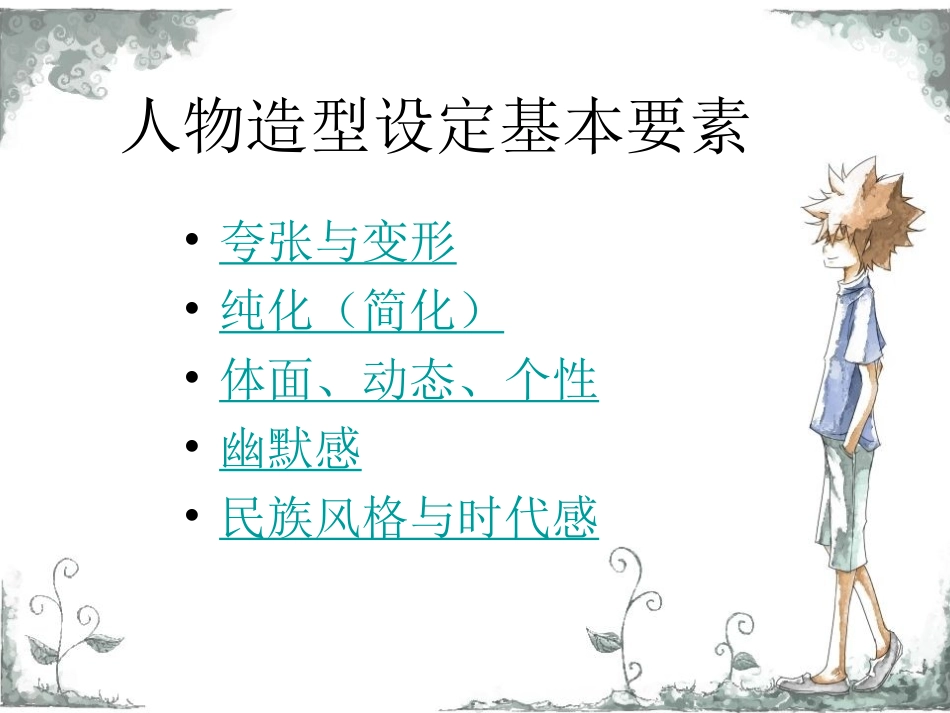 人物造型设定基本要素

• 夸张与变形
• 纯化（简化）
• 体面、动态、个性
• 幽默感
• 民族风格与时代感